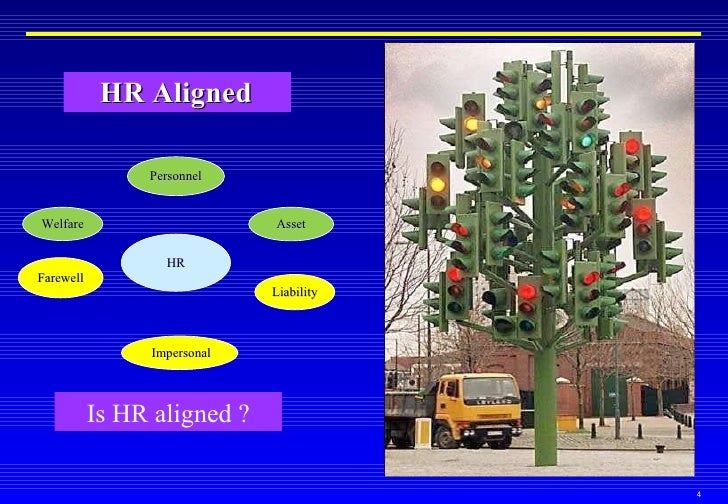 HR Aligned

Personnel

Welfare

Asset

HR

Farewell

Liability

Impersonal

Is HR aligned ?

LEYLAND

4